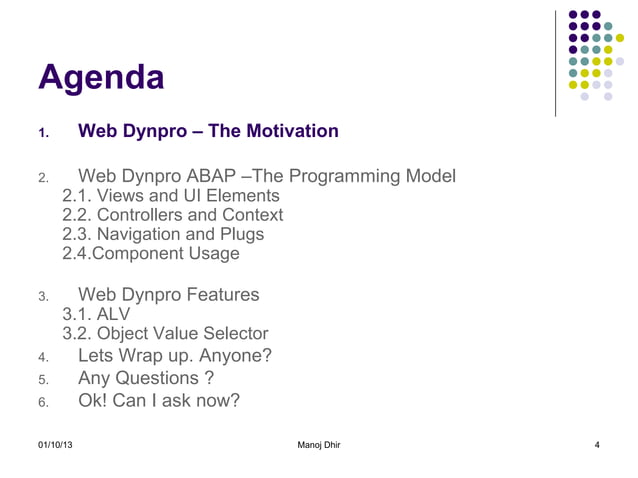 Agenda

1. Web Dynpro – The Motivation

2. Web Dynpro ABAP –The Programming Model
2.1. Views and UI Elements
2.2. Controllers and Context
2.3. Navigation and Plugs
2.4.Component Usage

3. Web Dynpro Features
3.1. ALV
3.2. Object Value Selector
4. Lets Wrap up. Anyone?
5. Any Questions ?
6. Ok! Can I ask now?

01/10/13
Manoj Dhir
4